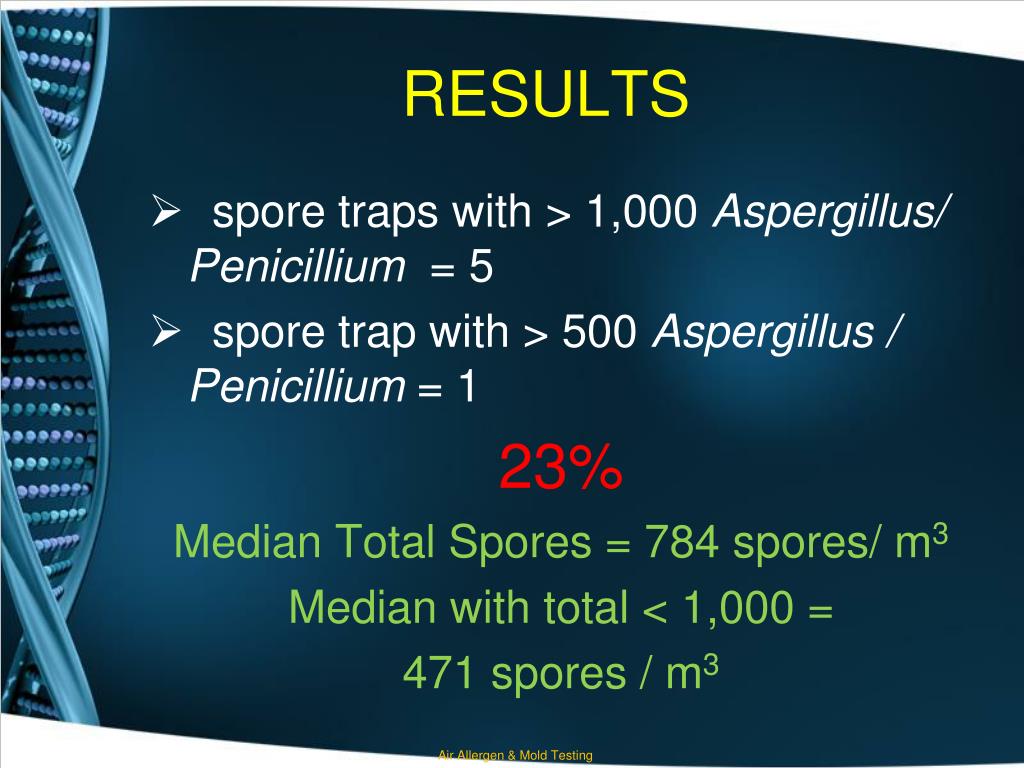 RESULTS

➢ spore traps with > 1,000 Aspergillus/ Penicillium = 5

➢ spore trap with > 500 Aspergillus / Penicillium = 1

23%

Median Total Spores = 784 spores/ $m^3$

Median with total < 1,000 =

471 spores / $m^3$

Air Allergen & Mold Testing